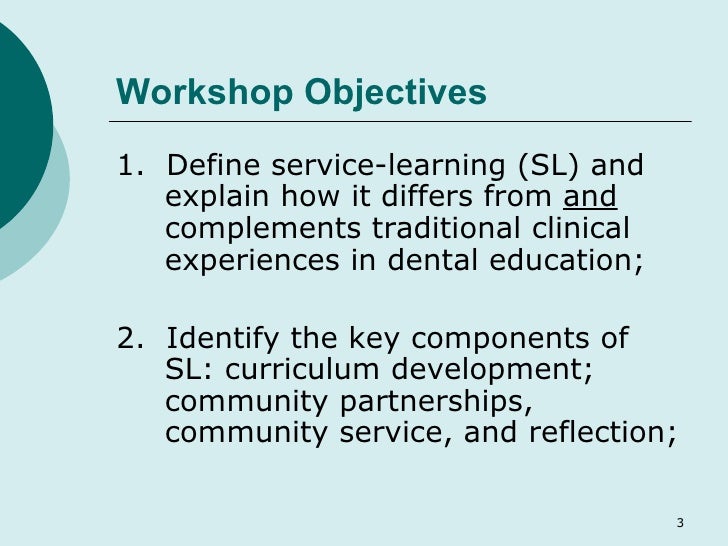 Workshop Objectives

1. Define service-learning (SL) and explain how it differs from and complements traditional clinical experiences in dental education;

2. Identify the key components of SL: curriculum development; community partnerships, community service, and reflection;

3